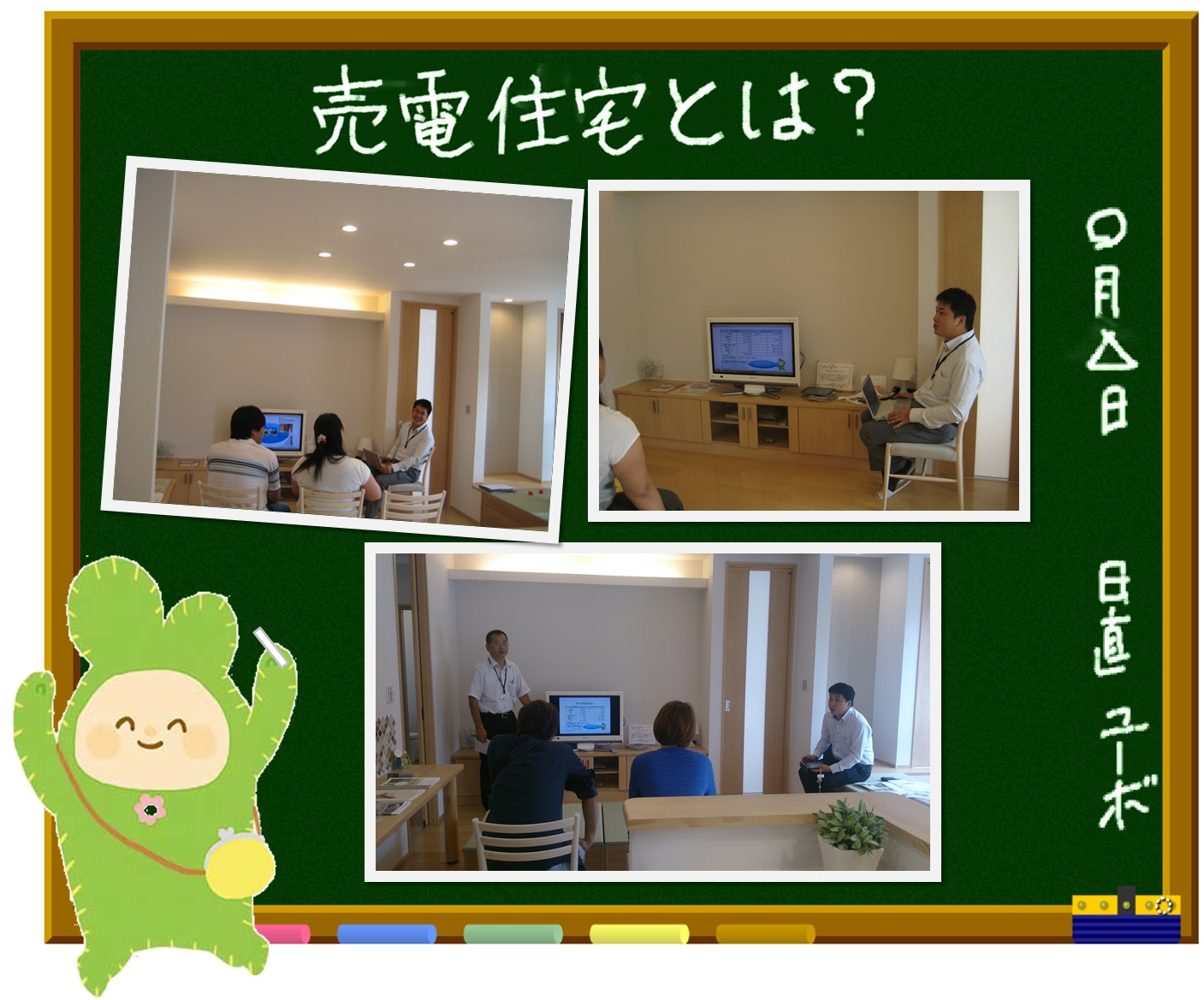 売電住宅とは?

○月△日

日直 ユーボ